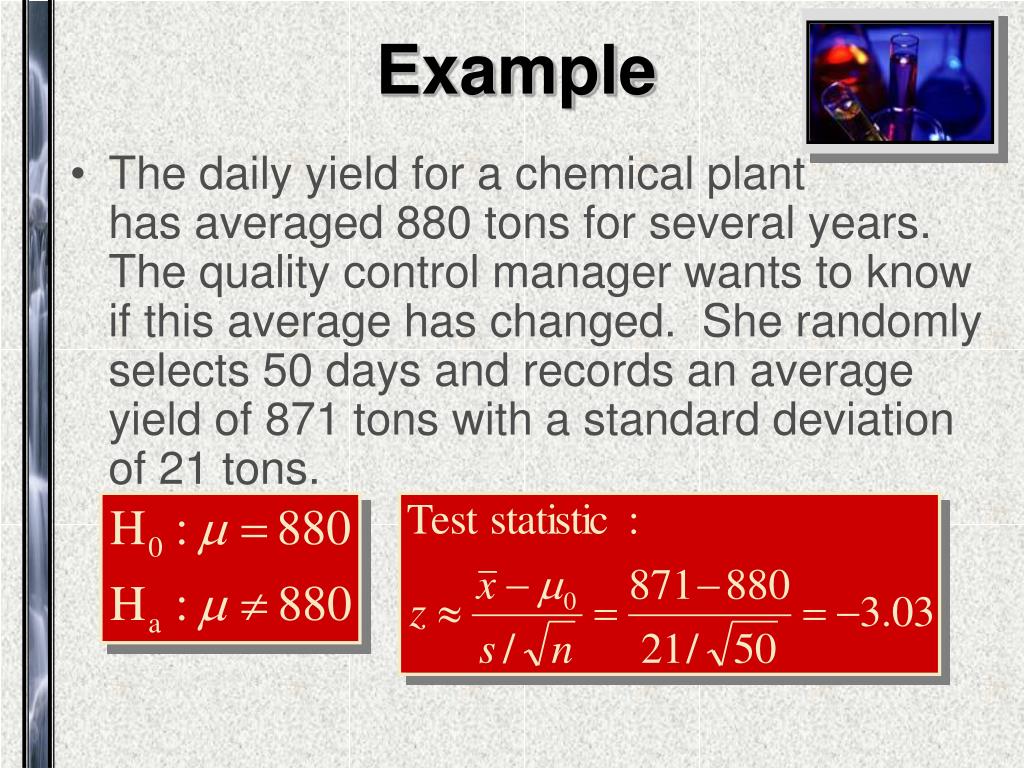 Example

• The daily yield for a chemical plant has averaged 880 tons for several years. The quality control manager wants to know if this average has changed. She randomly selects 50 days and records an average yield of 871 tons with a standard deviation of 21 tons.

$H_0 : \mu = 880$
$H_a : \mu \neq 880$

Test statistic :

$z \approx \frac{\bar{x} - \mu_0}{s/\sqrt{n}} = \frac{871 - 880}{21/\sqrt{50}} = -3.03$